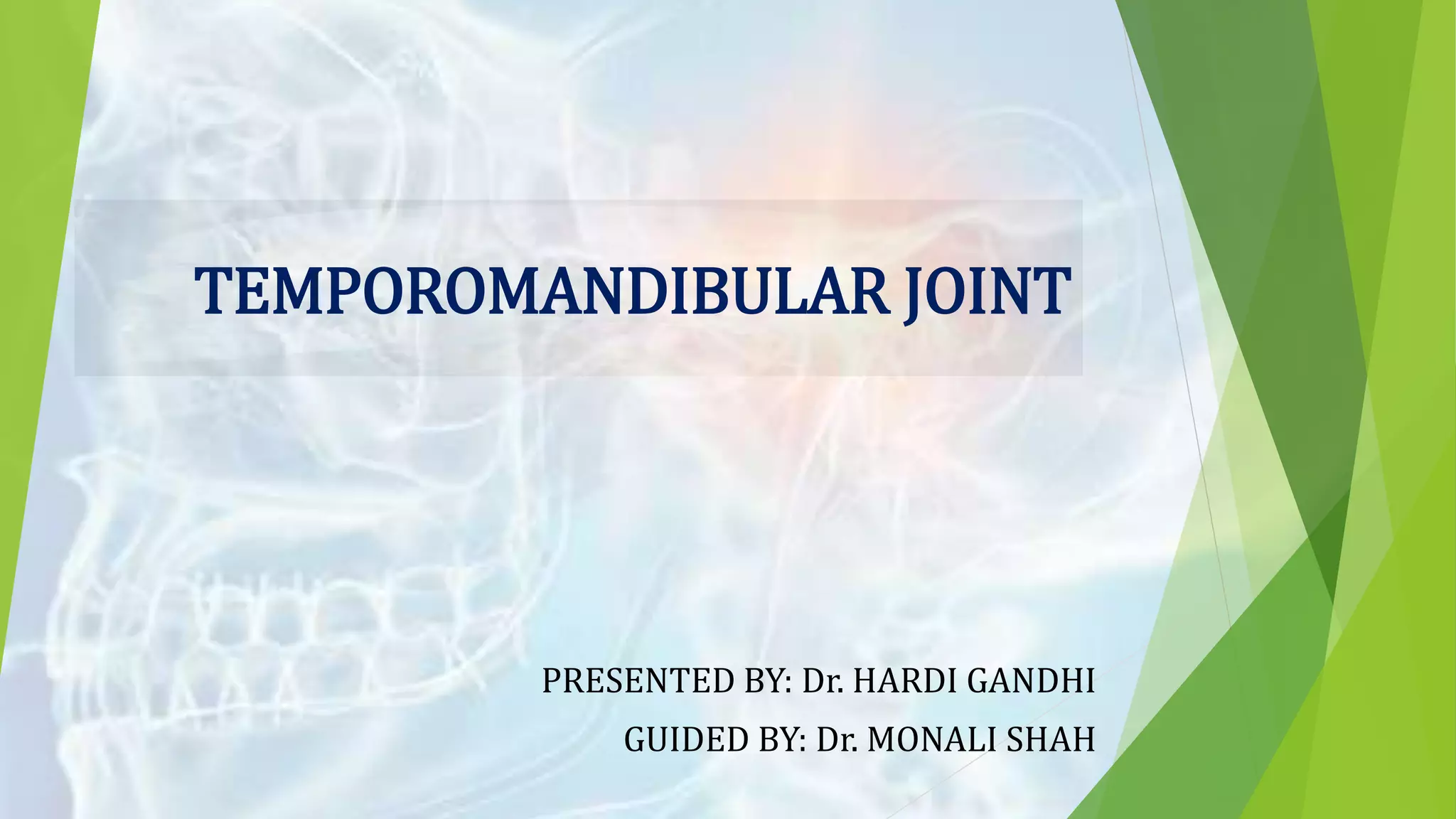 TEMPOROMANDIBULAR JOINT

PRESENTED BY: Dr. HARDI GANDHI

GUIDED BY: Dr. MONALI SHAH